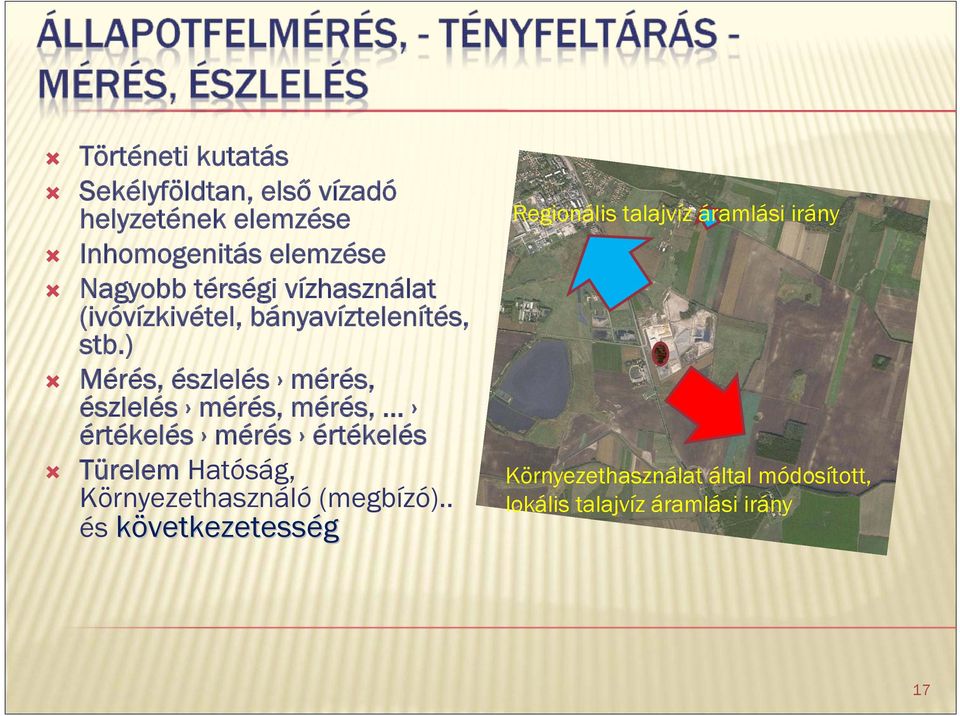 ÁLLAPOTFELMÉRÉS, - TÉNYFELTÁRÁS - MÉRÉS, ÉSZLELÉS

Történeti kutatás

Sekélyföldtan, első vízadó helyzetének elemzése

Inhomogenitás elemzése

Nagyobb térségi vízhasználat (ivóvízkivétel, bányavíztelenítés, stb.)

Mérés, észlelés › mérés, észlelés › mérés, mérés, … › értékelés › mérés › értékelés

Türelem Hatóság, Környezethasználó (megbízó).. és következetesség

Regionális talajvíz áramlási irány

Környezethasználat által módosított, lokális talajvíz áramlási irány

17